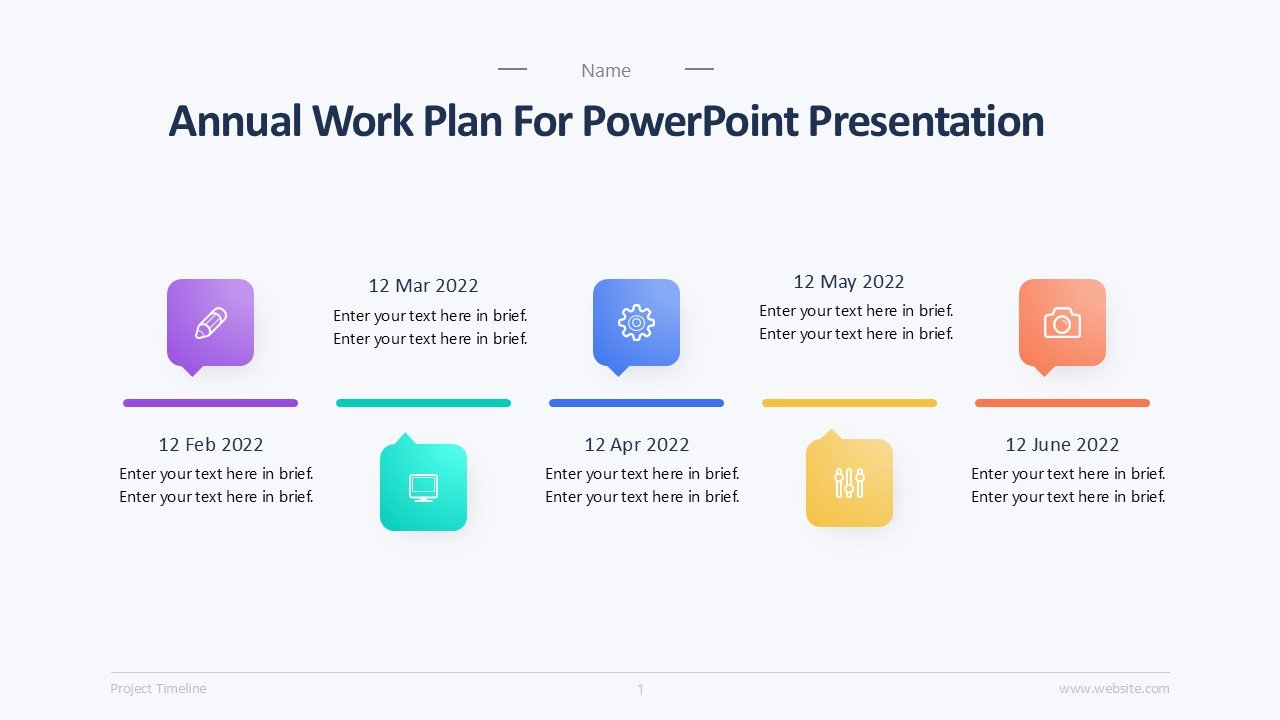 Name

Annual Work Plan For PowerPoint Presentation

12 Feb 2022
Enter your text here in brief. Enter your text here in brief.

12 Mar 2022
Enter your text here in brief. Enter your text here in brief.

12 Apr 2022
Enter your text here in brief. Enter your text here in brief.

12 May 2022
Enter your text here in brief. Enter your text here in brief.

12 June 2022
Enter your text here in brief. Enter your text here in brief.

Project Timeline

1

www.website.com